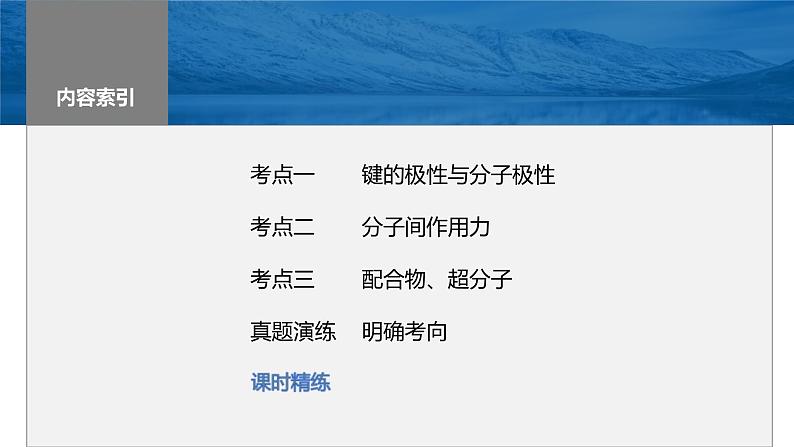 内容索引

考点一　键的极性与分子极性

考点二　分子间作用力

考点三　配合物、超分子

真题演练　明确考向

课时精练